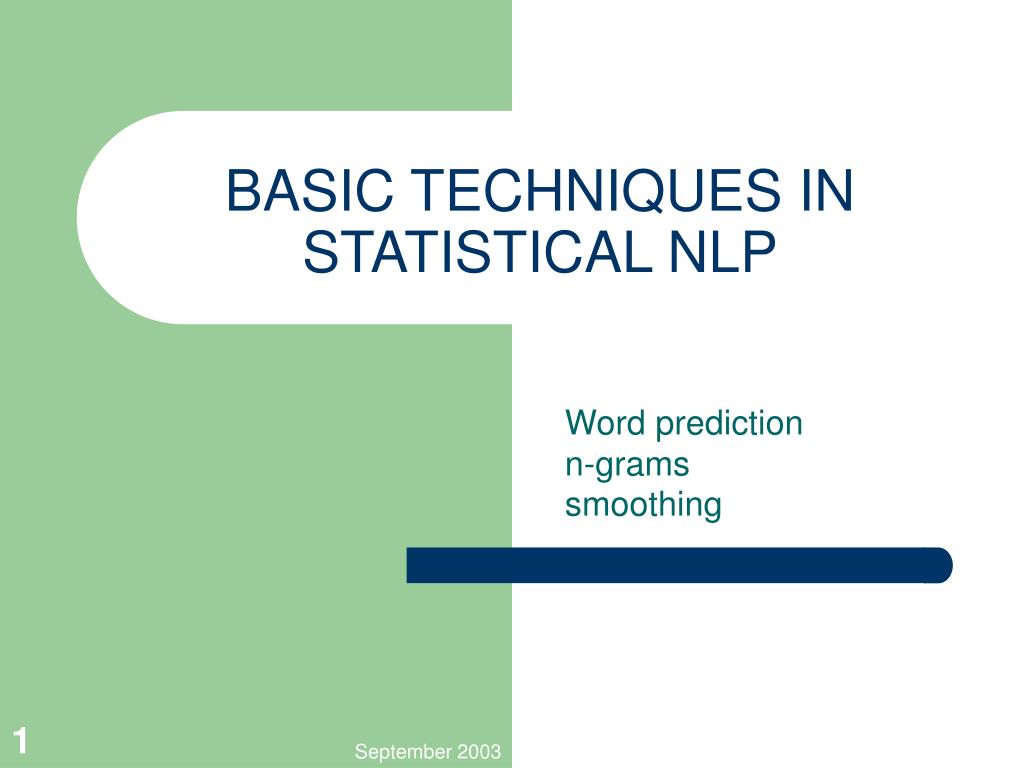 BASIC TECHNIQUES IN STATISTICAL NLP

Word prediction
n-grams
smoothing

1

September 2003